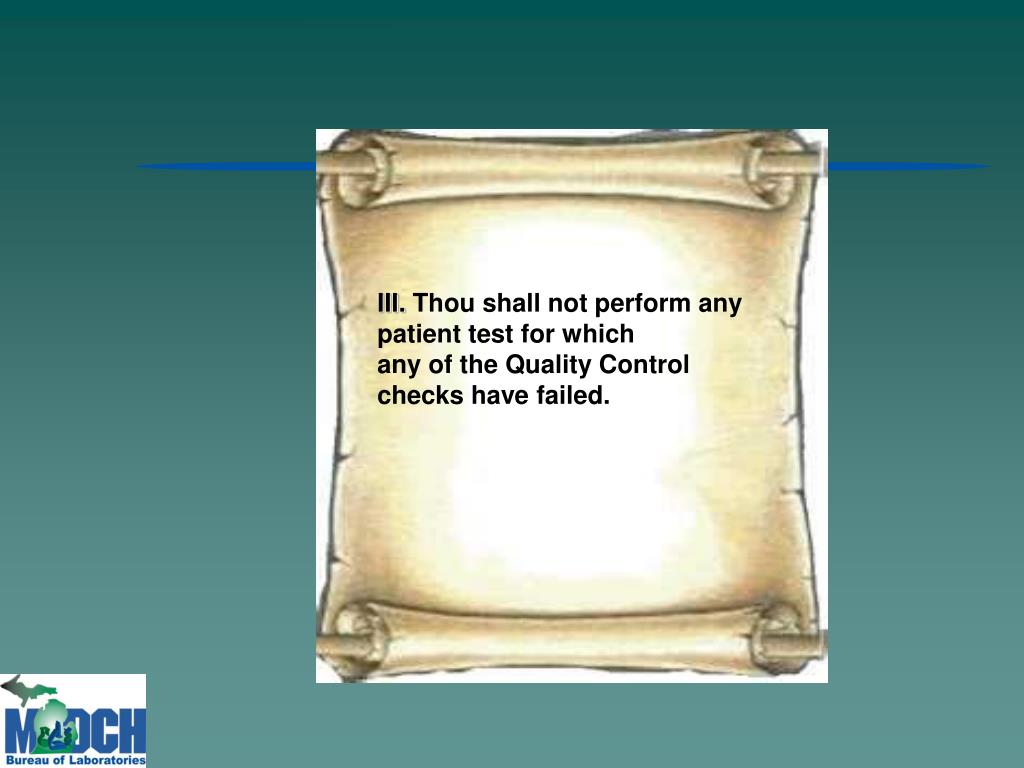 III. Thou shall not perform any patient test for which any of the Quality Control checks have failed.

MDCH
Bureau of Laboratories